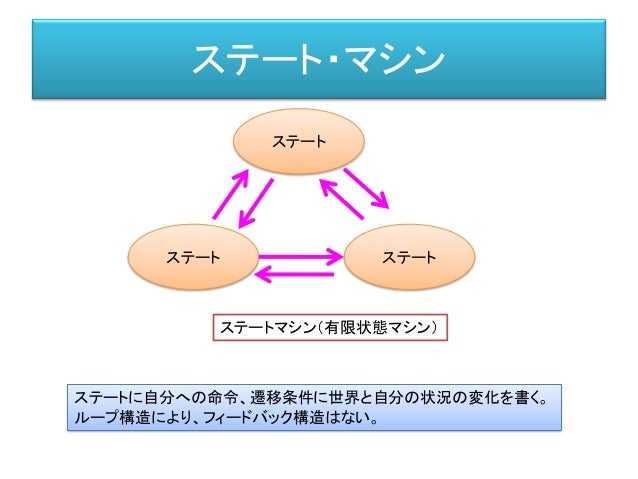 ステート・マシン

ステート

ステート

ステート

ステートマシン（有限状態マシン）

ステートに自分への命令、遷移条件に世界と自分の状況の変化を書く。
ループ構造により、フィードバック構造はない。